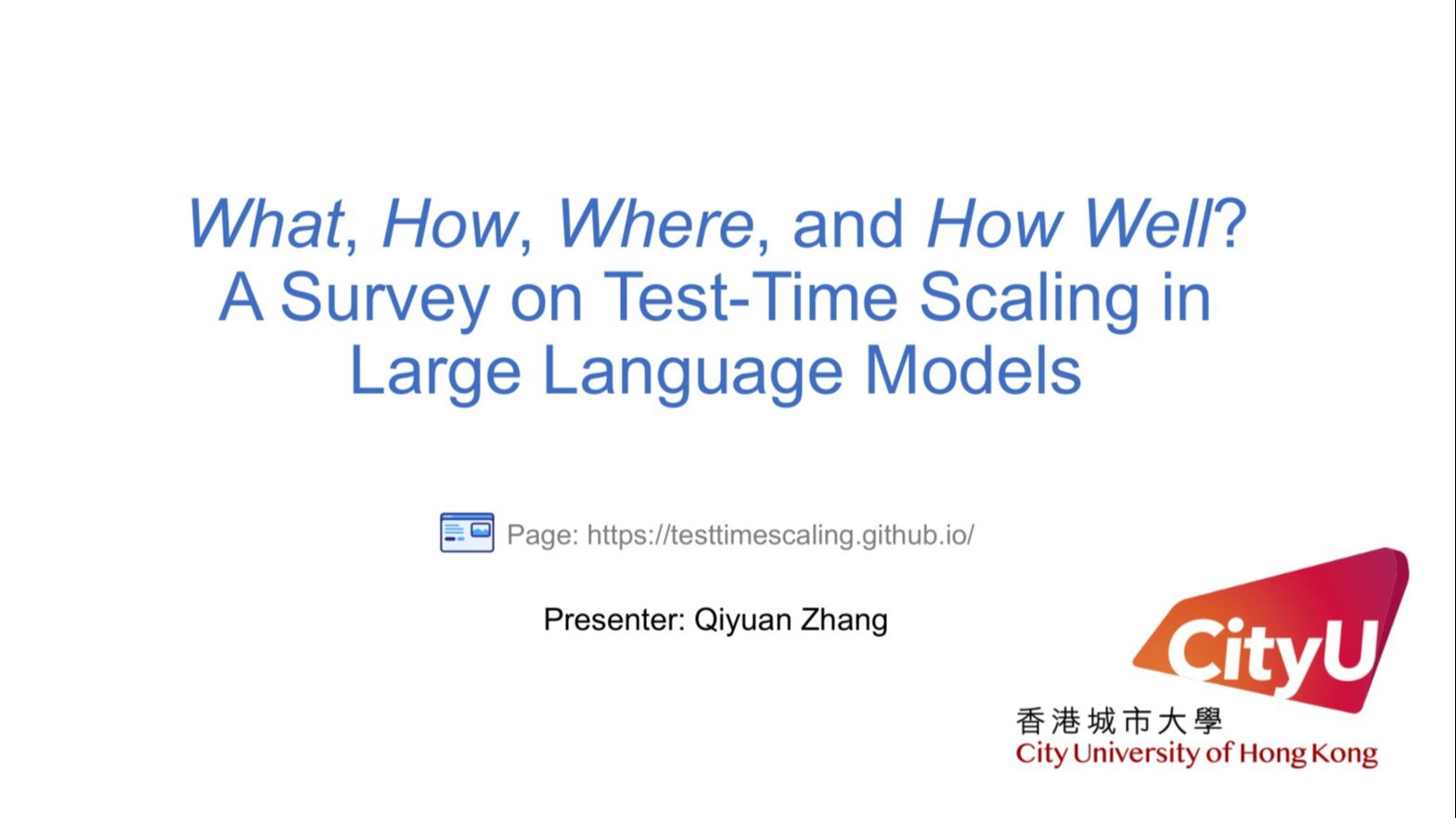 What, How, Where, and How Well? A Survey on Test-Time Scaling in Large Language Models

Page: https://testtimescaling.github.io/

Presenter: Qiyuan Zhang

CityU
香港城市大學
City University of Hong Kong